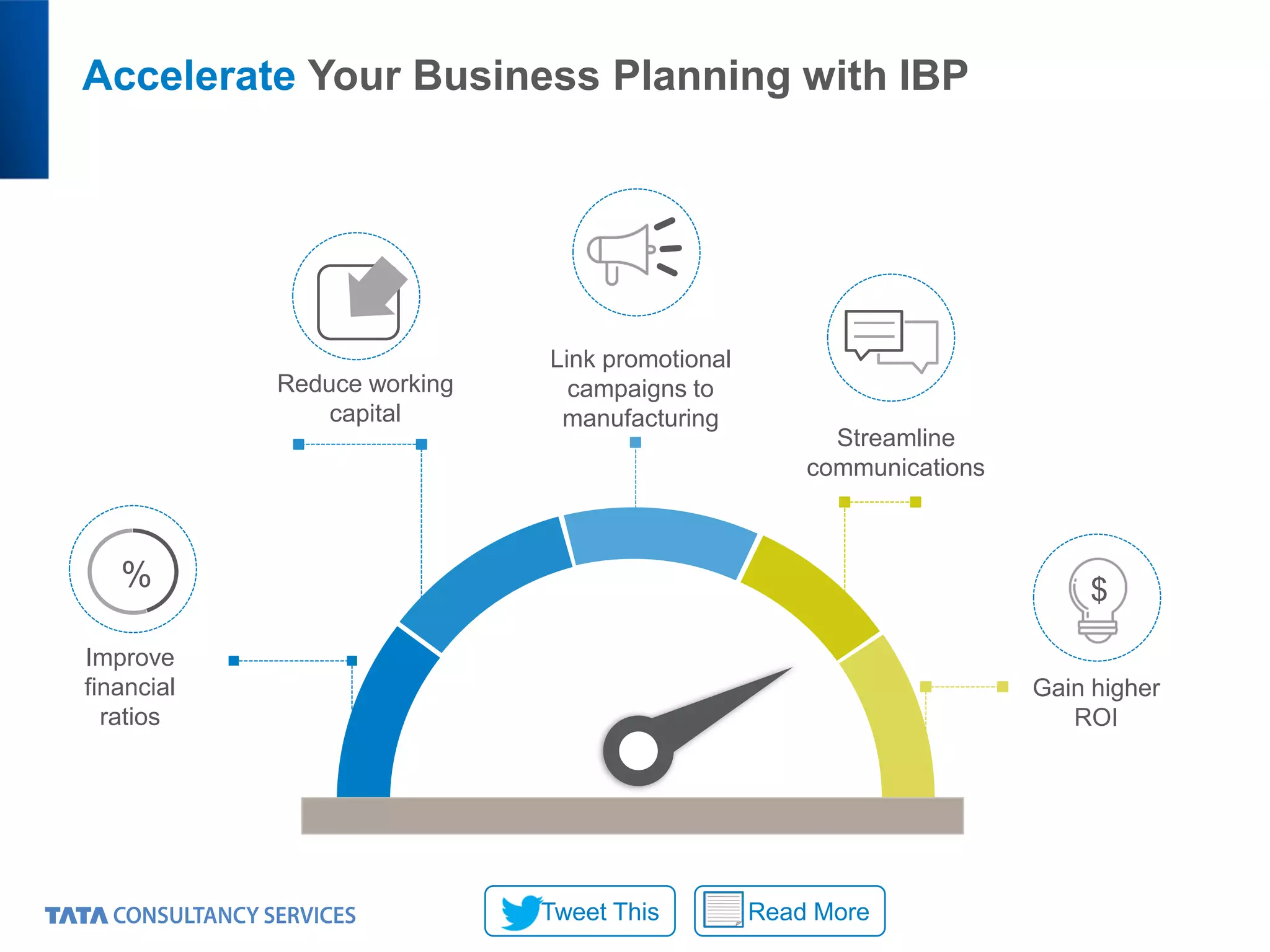 Accelerate Your Business Planning with IBP

Reduce working capital

Link promotional campaigns to manufacturing

Streamline communications

%

Improve financial ratios

$

Gain higher ROI

TATA CONSULTANCY SERVICES

Tweet This

Read More